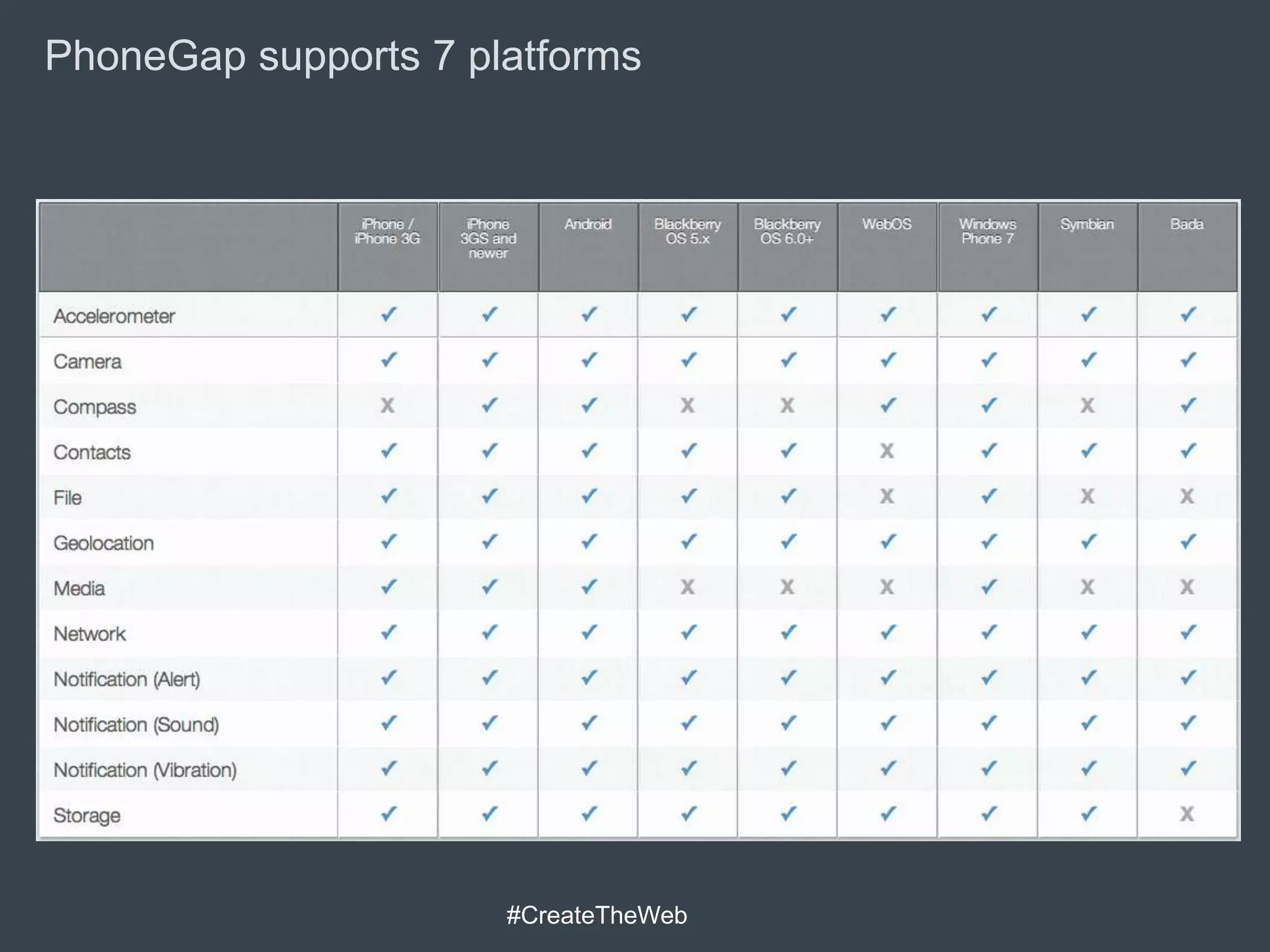 PhoneGap supports 7 platforms

| | iPhone / iPhone 3G | iPhone 3GS and newer | Android | Blackberry OS 5.x | Blackberry OS 6.0+ | WebOS | Windows Phone 7 | Symbian | Bada |
|---|---|---|---|---|---|---|---|---|---|
| Accelerometer | ✓ | ✓ | ✓ | ✓ | ✓ | ✓ | ✓ | ✓ | ✓ |
| Camera | ✓ | ✓ | ✓ | ✓ | ✓ | ✓ | ✓ | ✓ | ✓ |
| Compass | X | ✓ | ✓ | X | X | ✓ | ✓ | X | ✓ |
| Contacts | ✓ | ✓ | ✓ | ✓ | ✓ | X | ✓ | ✓ | ✓ |
| File | ✓ | ✓ | ✓ | ✓ | ✓ | X | ✓ | X | X |
| Geolocation | ✓ | ✓ | ✓ | ✓ | ✓ | ✓ | ✓ | ✓ | ✓ |
| Media | ✓ | ✓ | ✓ | X | X | X | ✓ | X | X |
| Network | ✓ | ✓ | ✓ | ✓ | ✓ | ✓ | ✓ | ✓ | ✓ |
| Notification (Alert) | ✓ | ✓ | ✓ | ✓ | ✓ | ✓ | ✓ | ✓ | ✓ |
| Notification (Sound) | ✓ | ✓ | ✓ | ✓ | ✓ | ✓ | ✓ | ✓ | ✓ |
| Notification (Vibration) | ✓ | ✓ | ✓ | ✓ | ✓ | ✓ | ✓ | ✓ | ✓ |
| Storage | ✓ | ✓ | ✓ | ✓ | ✓ | ✓ | ✓ | ✓ | X |

#CreateTheWeb